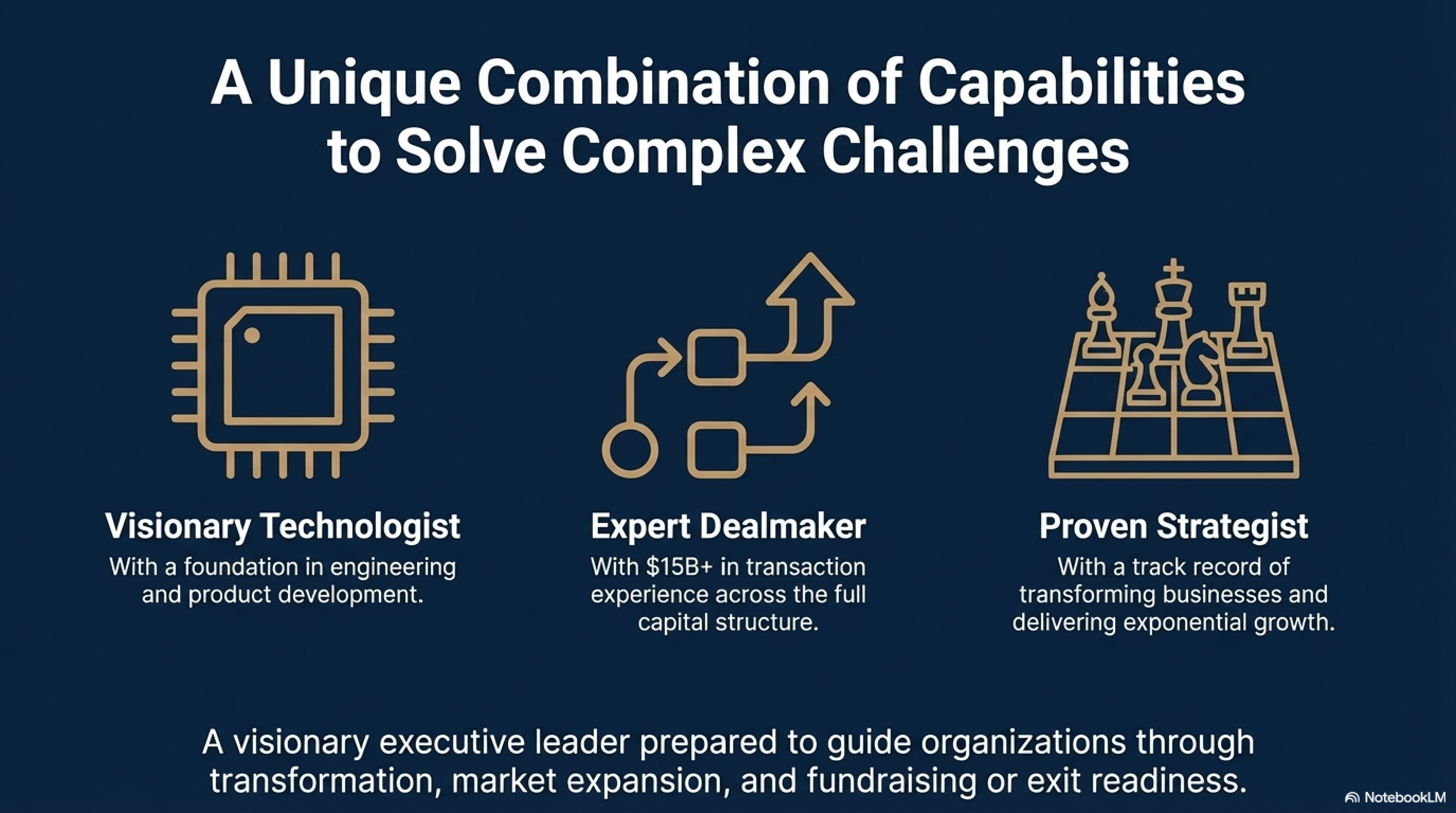 A Unique Combination of Capabilities to Solve Complex Challenges

Visionary Technologist
With a foundation in engineering and product development.

Expert Dealmaker
With \$15B+ in transaction experience across the full capital structure.

Proven Strategist
With a track record of transforming businesses and delivering exponential growth.

A visionary executive leader prepared to guide organizations through transformation, market expansion, and fundraising or exit readiness.

NotebookLM